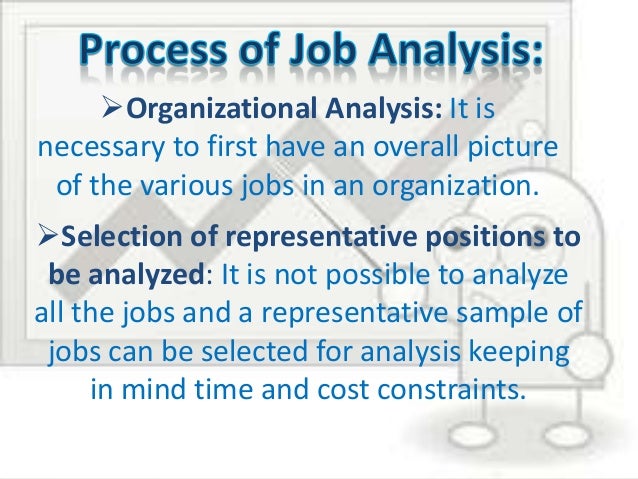 Process of Job Analysis:

➢Organizational Analysis: It is necessary to first have an overall picture of the various jobs in an organization.

➢Selection of representative positions to be analyzed: It is not possible to analyze all the jobs and a representative sample of jobs can be selected for analysis keeping in mind time and cost constraints.